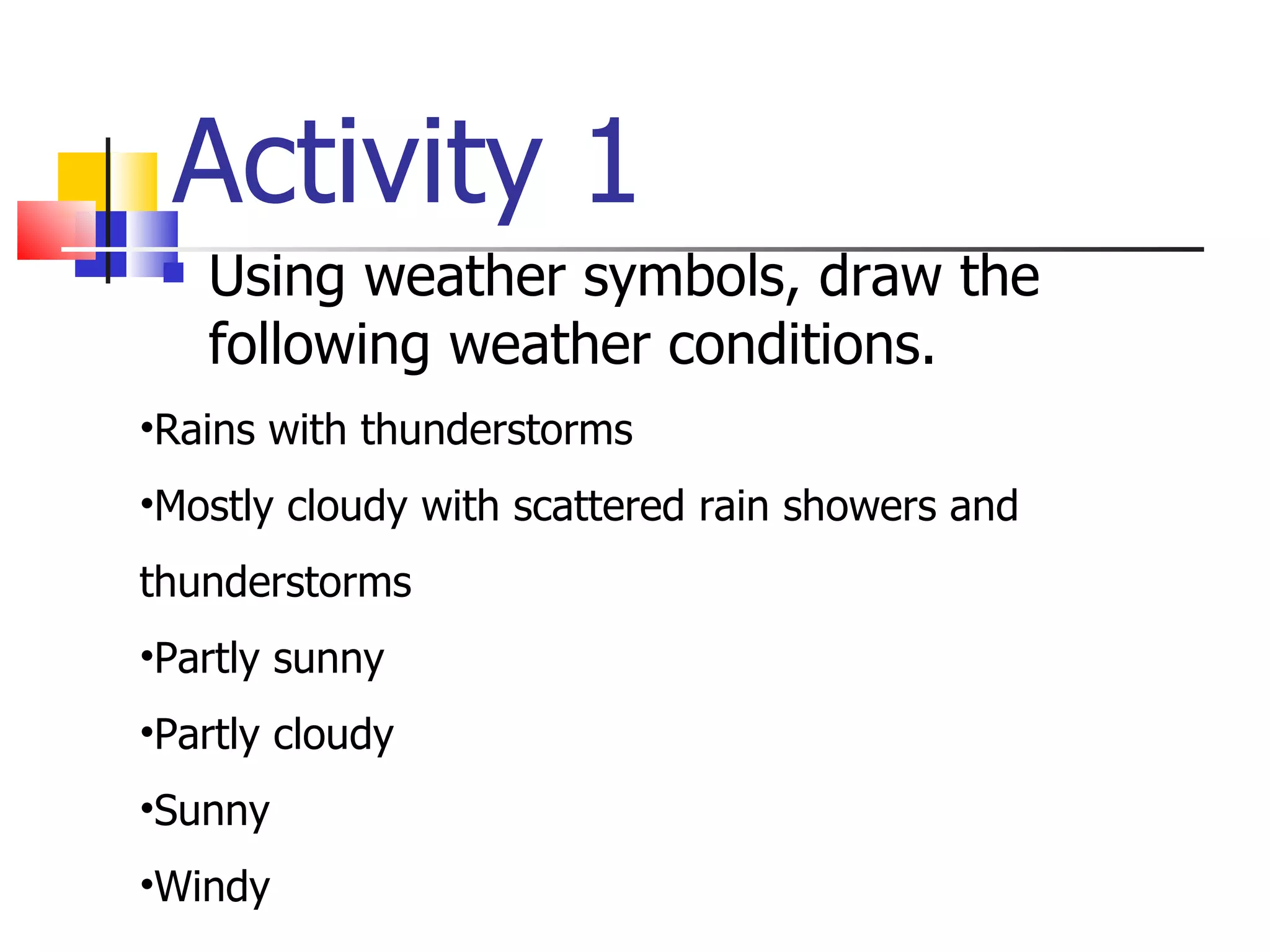 Activity 1

Using weather symbols, draw the following weather conditions.

•Rains with thunderstorms

•Mostly cloudy with scattered rain showers and thunderstorms

•Partly sunny

•Partly cloudy

•Sunny

•Windy